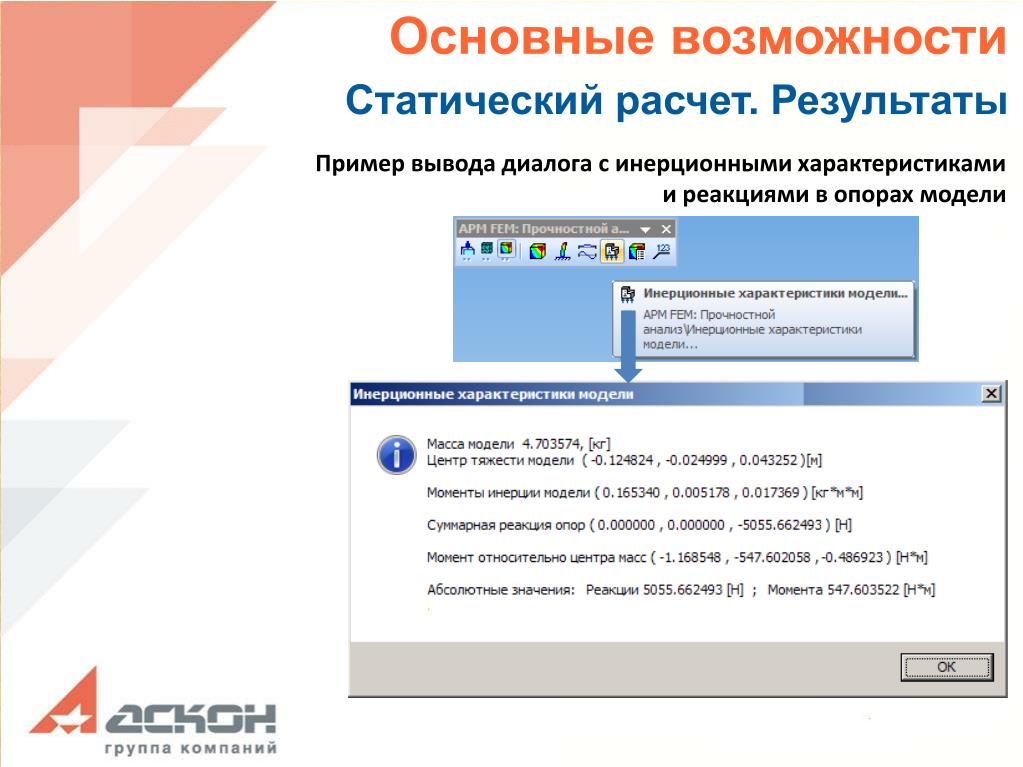 Основные возможности

Статический расчет. Результаты

Пример вывода диалога с инерционными характеристиками и реакциями в опорах модели

APM FEM: Прочностной а...

Инерционные характеристики модели...

APM FEM: Прочностной анализ\Инерционные характеристики модели...

Инерционные характеристики модели

Масса модели 4.703574, [кг]
Центр тяжести модели ( -0.124824 , -0.024999 , 0.043252 )[м]

Моменты инерции модели ( 0.165340 , 0.005178 , 0.017369 ) [кг*м*м]

Суммарная реакция опор ( 0.000000 , 0.000000 , -5055.662493 ) [Н]

Момент относительно центра масс ( -1.168548 , -547.602058 , -0.486923 ) [Н*м]

Абсолютные значения: Реакции 5055.662493 [Н] ; Момента 547.603522 [Н*м]

OK

АСКОН
группа компаний